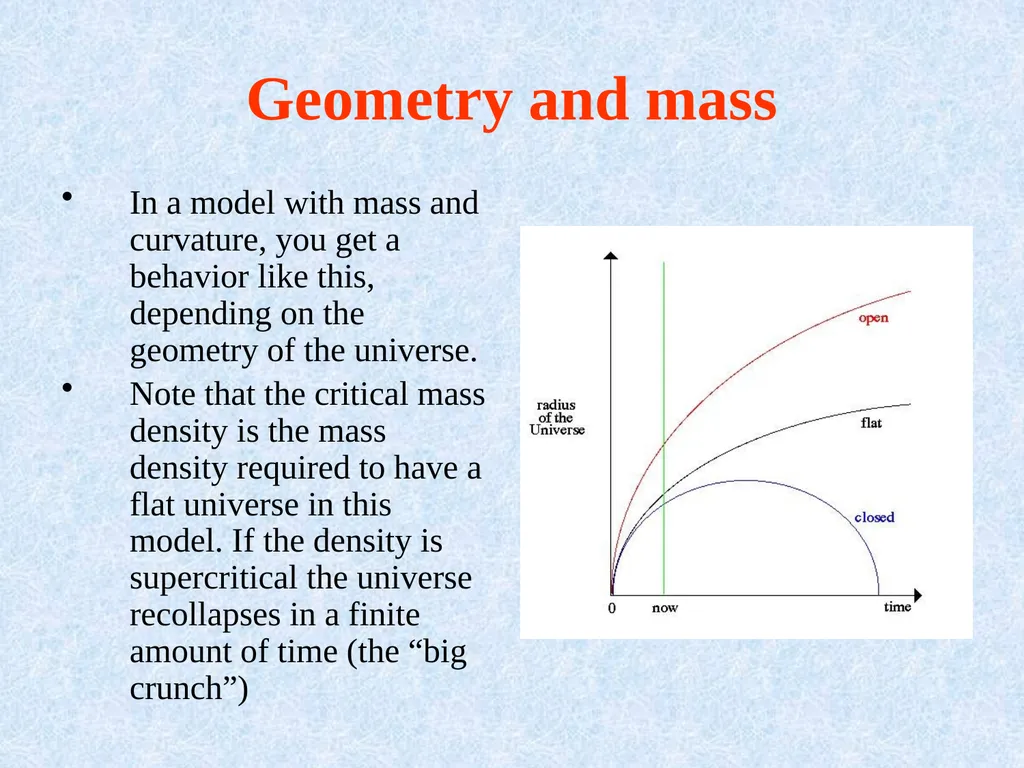 Geometry and mass

• In a model with mass and curvature, you get a behavior like this, depending on the geometry of the universe.

• Note that the critical mass density is the mass density required to have a flat universe in this model. If the density is supercritical the universe recollapses in a finite amount of time (the “big crunch”)

radius of the Universe

open

flat

closed

0

now

time